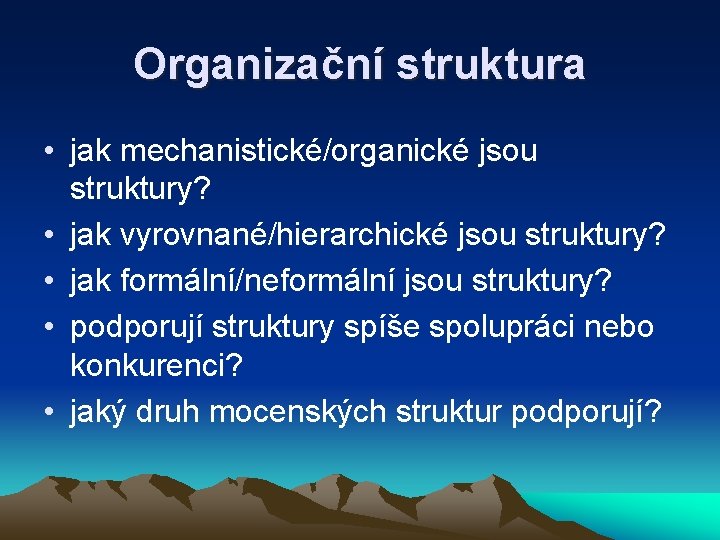 Organizační struktura

• jak mechanistické/organické jsou struktury?
• jak vyrovnané/hierarchické jsou struktury?
• jak formální/neformální jsou struktury?
• podporují struktury spíše spolupráci nebo konkurenci?
• jaký druh mocenských struktur podporují?